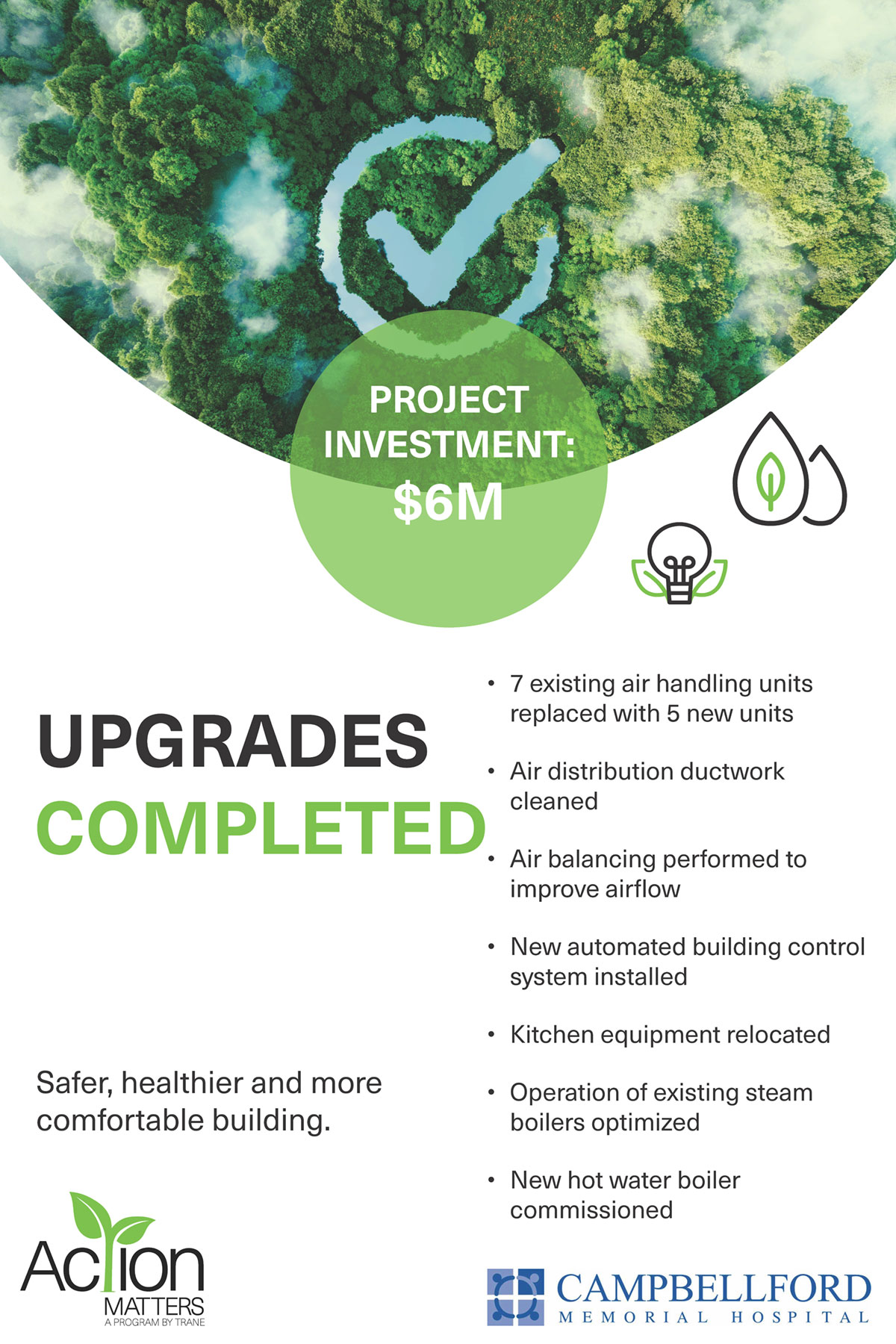 PROJECT INVESTMENT:
$6M

UPGRADES
COMPLETED

Safer, healthier and more comfortable building.

• 7 existing air handling units replaced with 5 new units

• Air distribution ductwork cleaned

• Air balancing performed to improve airflow

• New automated building control system installed

• Kitchen equipment relocated

• Operation of existing steam boilers optimized

• New hot water boiler commissioned

Action
MATTERS
A PROGRAM BY TRANE

CAMPBELLFORD
MEMORIAL HOSPITAL